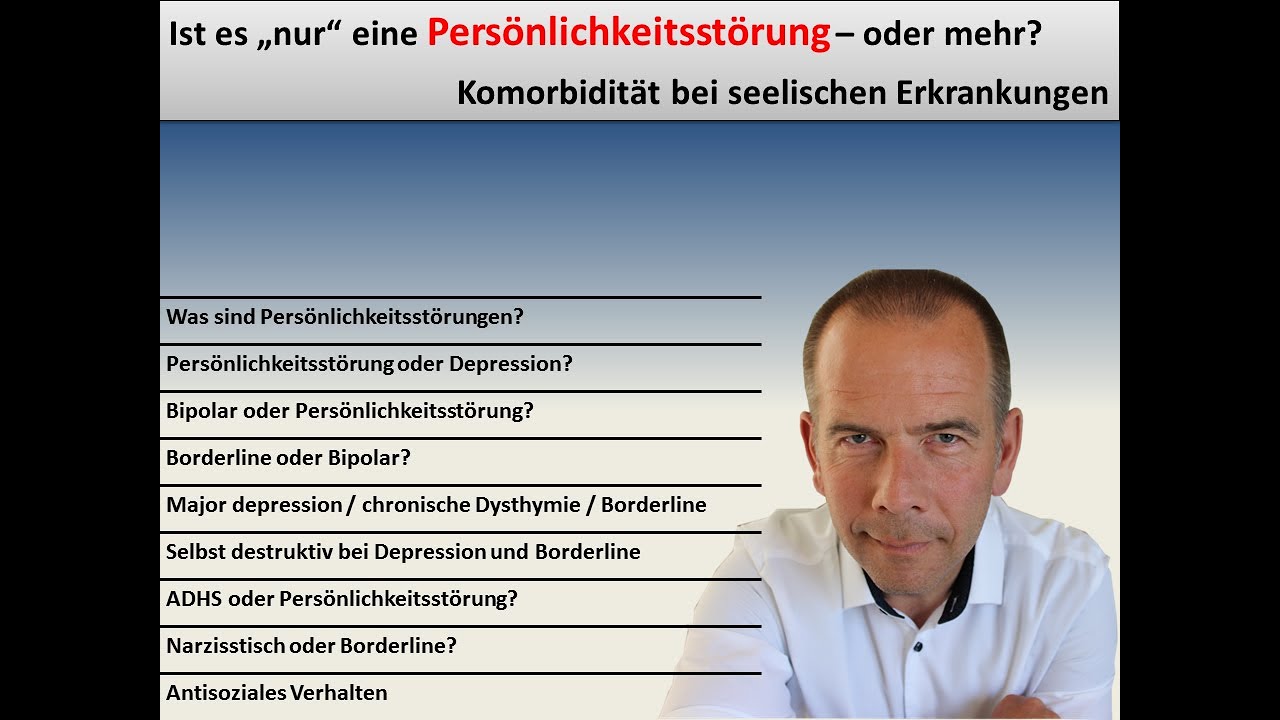 Ist es „nur“ eine Persönlichkeitsstörung – oder mehr?

Komorbidität bei seelischen Erkrankungen

Was sind Persönlichkeitsstörungen?

Persönlichkeitsstörung oder Depression?

Bipolar oder Persönlichkeitsstörung?

Borderline oder Bipolar?

Major depression / chronische Dysthymie / Borderline

Selbst destruktiv bei Depression und Borderline

ADHS oder Persönlichkeitsstörung?

Narzisstisch oder Borderline?

Antisoziales Verhalten